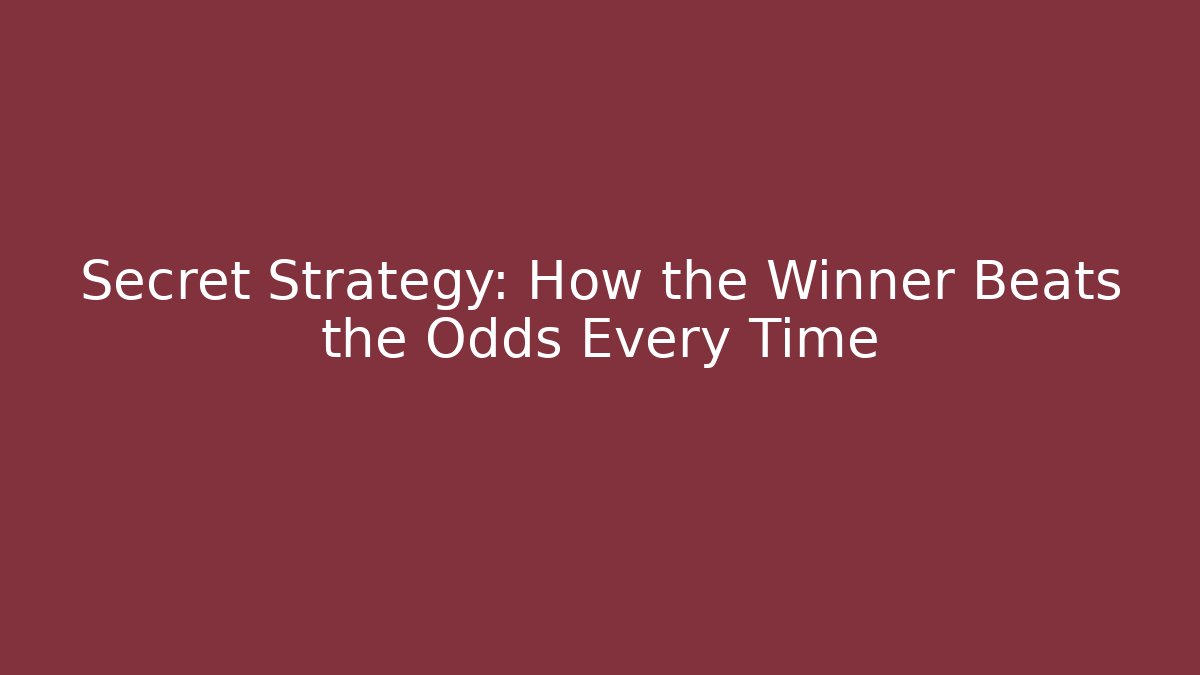 Secret Strategy: How the Winner Beats the Odds Every Time